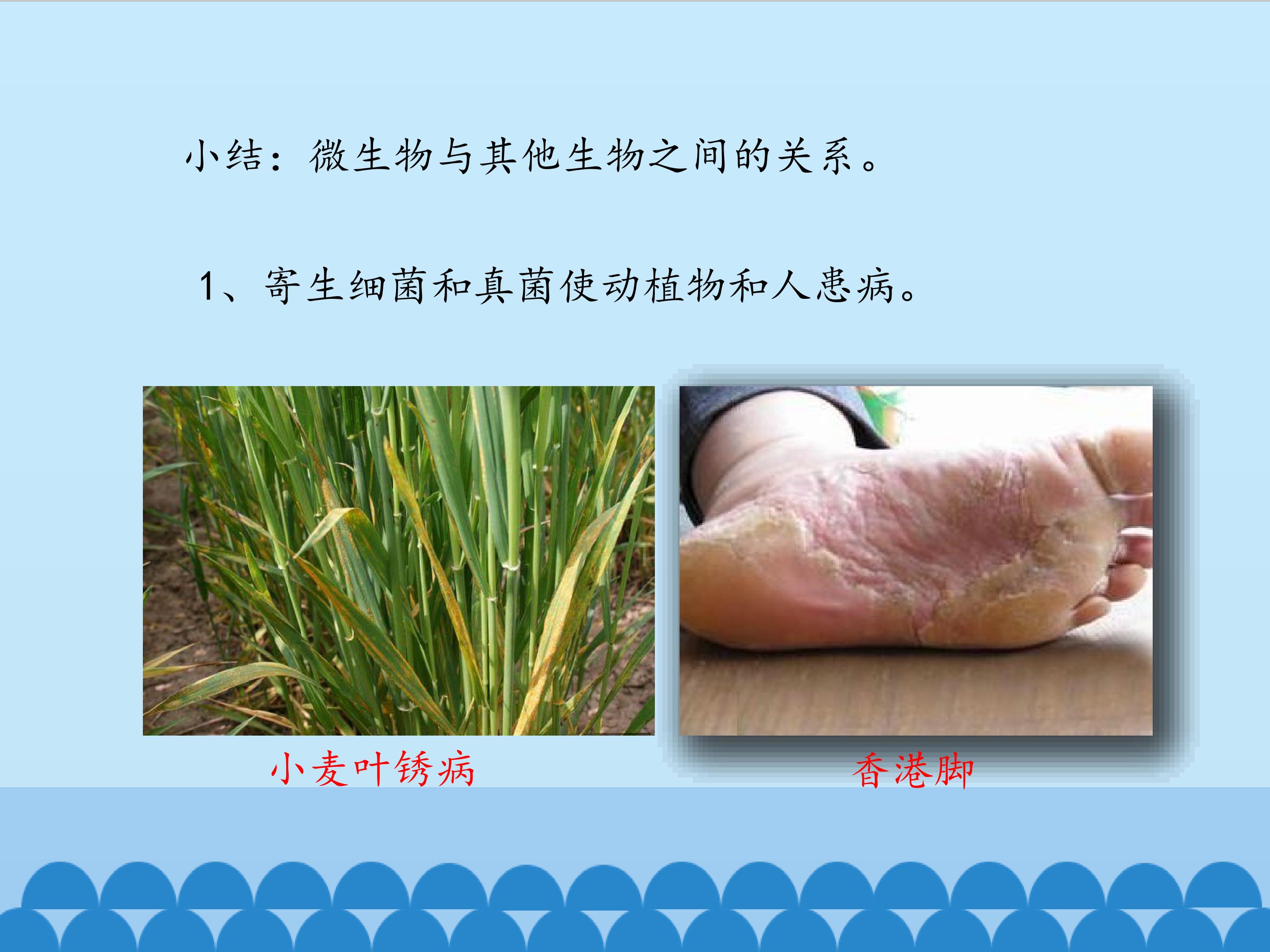 小结：微生物与其他生物之间的关系。

1、寄生细菌和真菌使动植物和人患病。

小麦叶锈病

香港脚